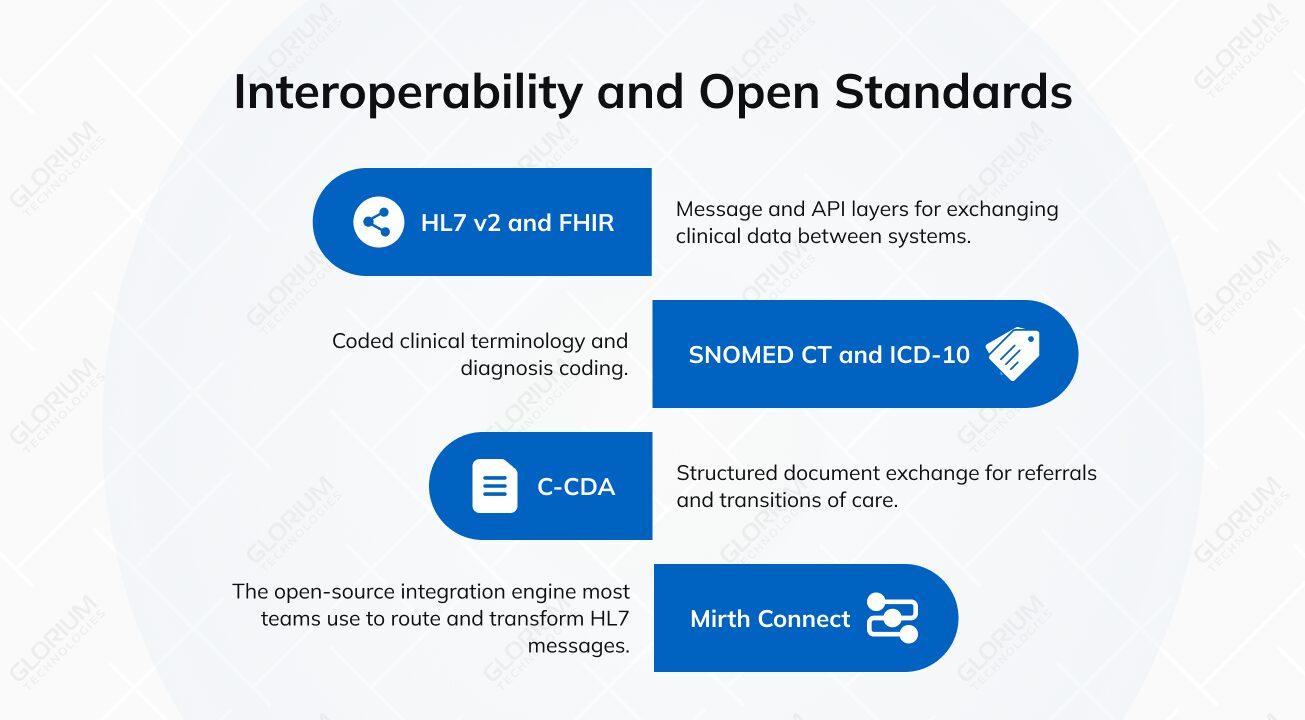 Interoperability and Open Standards

HL7 v2 and FHIR

Message and API layers for exchanging clinical data between systems.

Coded clinical terminology and diagnosis coding.

SNOMED CT and ICD-10

C-CDA

Structured document exchange for referrals and transitions of care.

The open-source integration engine most teams use to route and transform HL7 messages.

Mirth Connect

GLORIUM TECHNOLOGIES